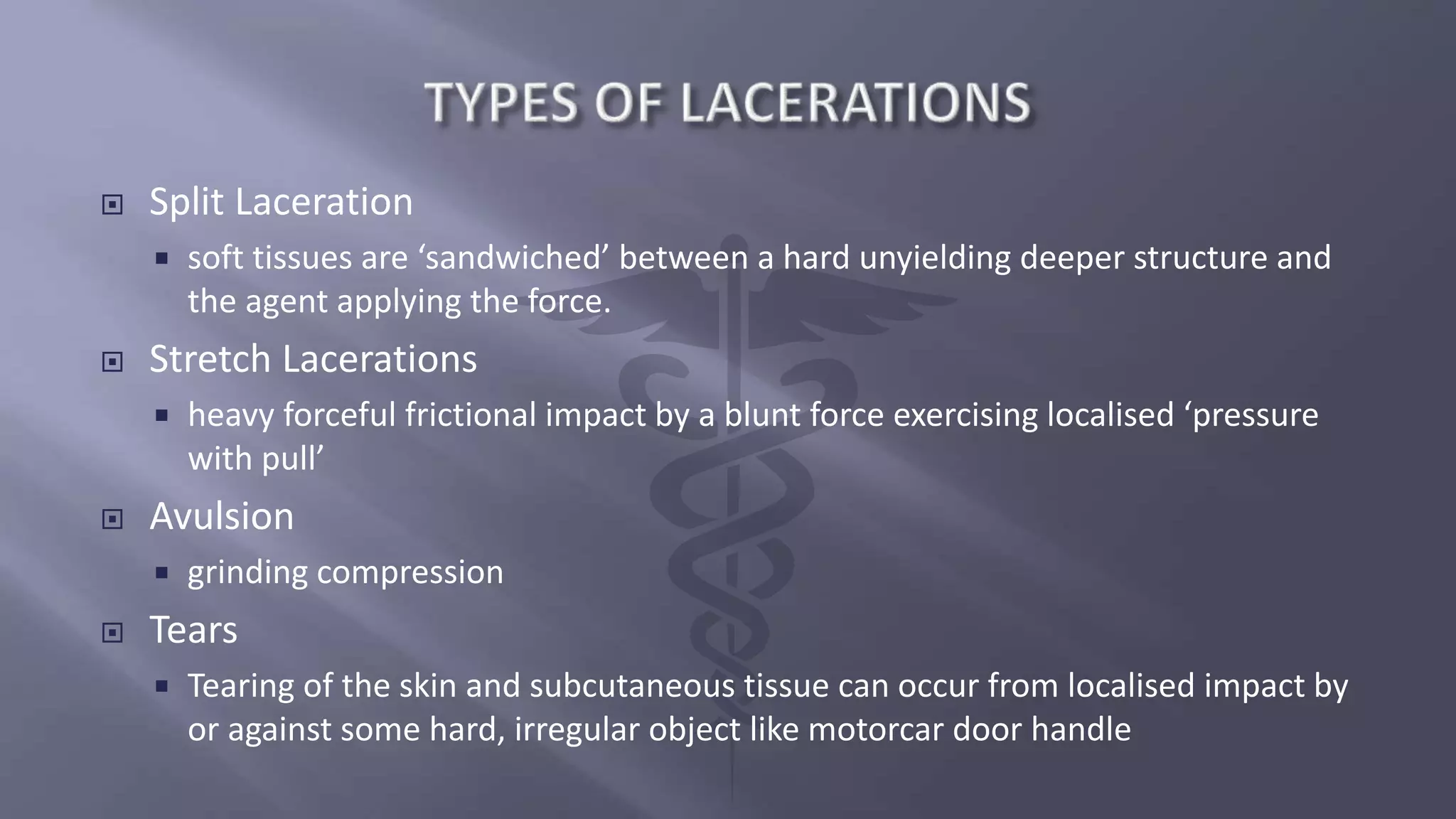 TYPES OF LACERATIONS

Split Laceration

soft tissues are ‘sandwiched’ between a hard unyielding deeper structure and the agent applying the force.

Stretch Lacerations

heavy forceful frictional impact by a blunt force exercising localised ‘pressure with pull’

Avulsion

grinding compression

Tears

Tearing of the skin and subcutaneous tissue can occur from localised impact by or against some hard, irregular object like motorcar door handle